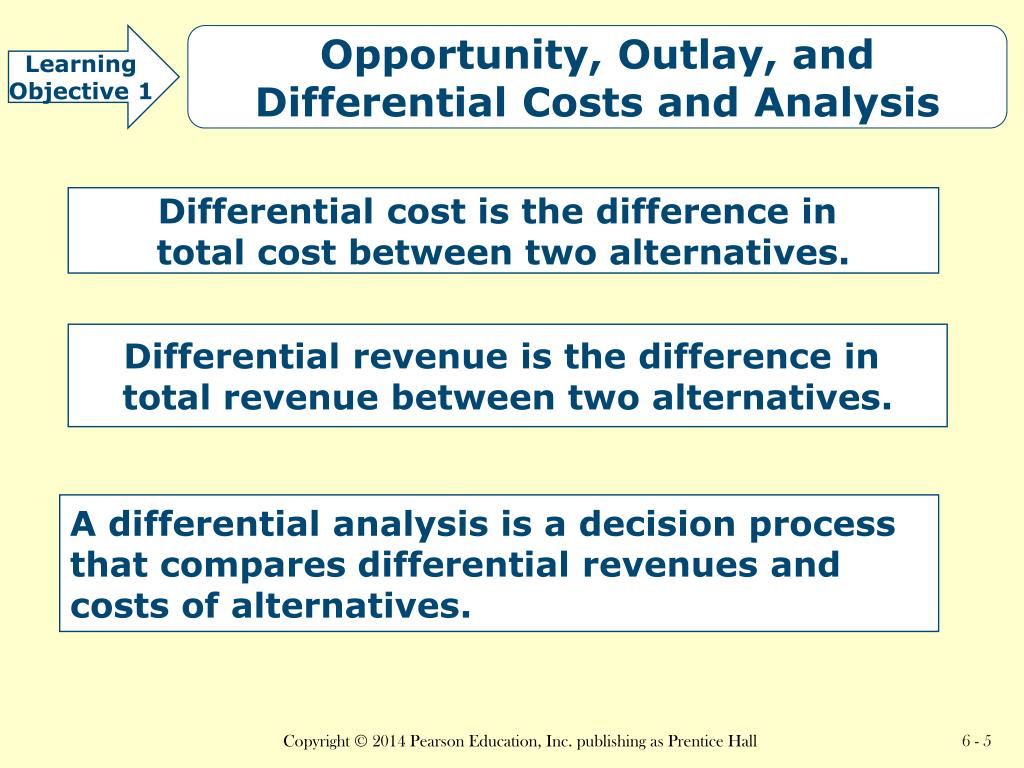 Learning Objective 1

Opportunity, Outlay, and Differential Costs and Analysis

Differential cost is the difference in total cost between two alternatives.

Differential revenue is the difference in total revenue between two alternatives.

A differential analysis is a decision process that compares differential revenues and costs of alternatives.

Copyright © 2014 Pearson Education, Inc. publishing as Prentice Hall

6 - 5